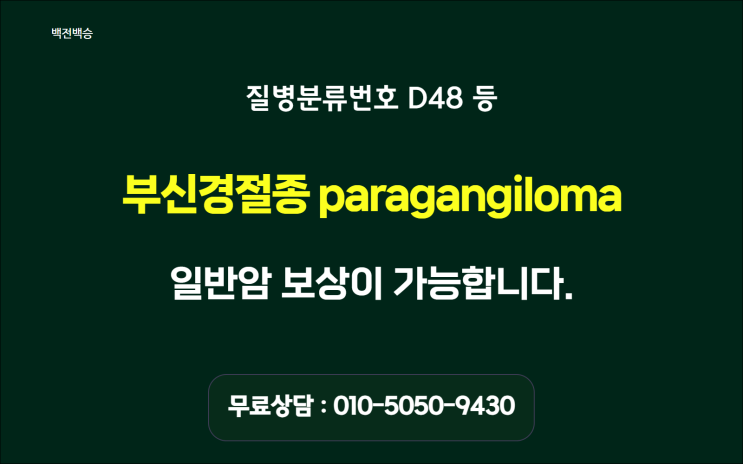 백전백승

질병분류번호 D48 등

부신경절종 paragangiloma

일반암 보상이 가능합니다.

무료상담 : 010-5050-9430